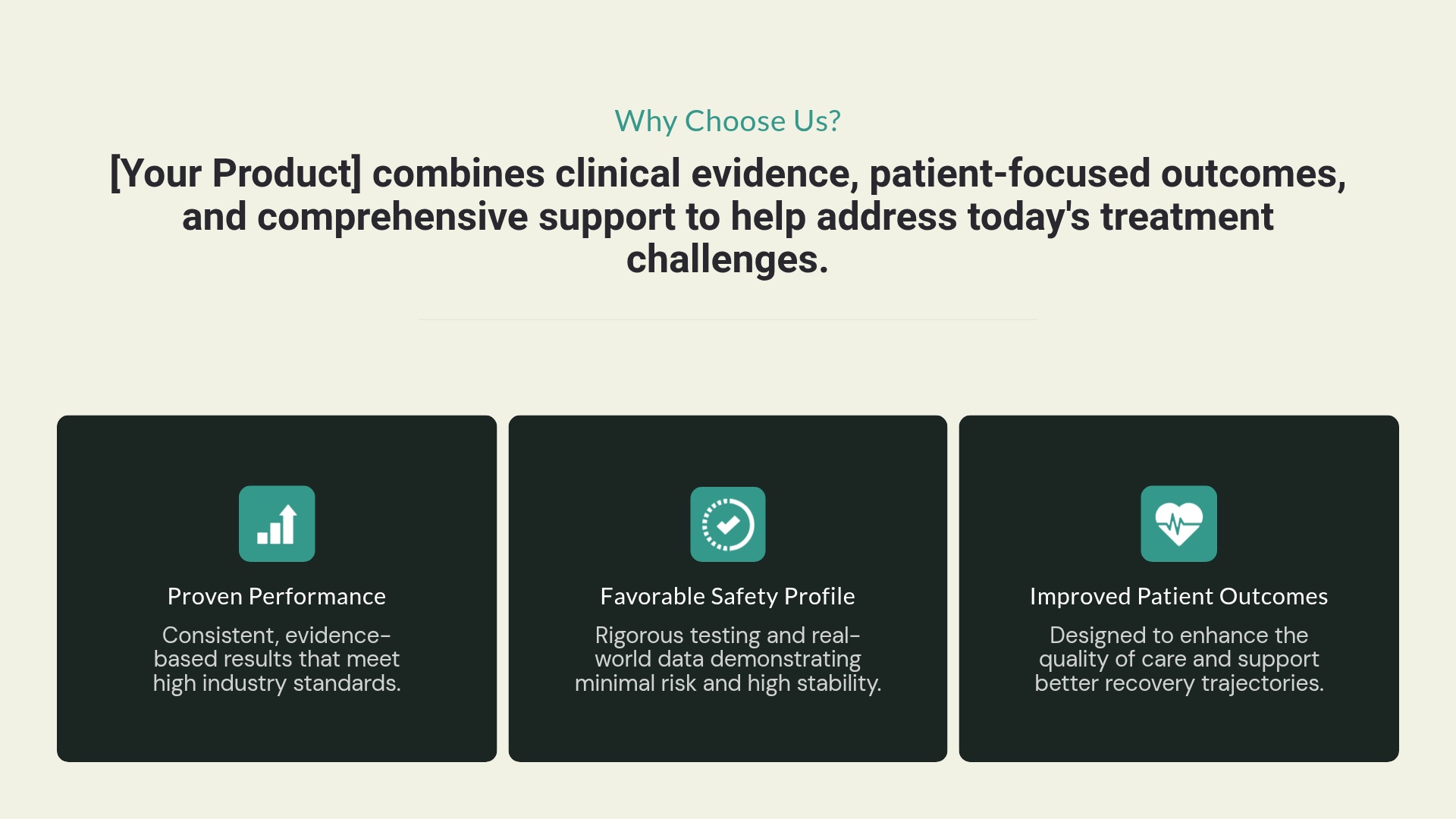 Why Choose Us?

[Your Product] combines clinical evidence, patient-focused outcomes, and comprehensive support to help address today's treatment challenges.

Proven Performance

Consistent, evidence-based results that meet high industry standards.

Favorable Safety Profile

Rigorous testing and real-world data demonstrating minimal risk and high stability.

Improved Patient Outcomes

Designed to enhance the quality of care and support better recovery trajectories.